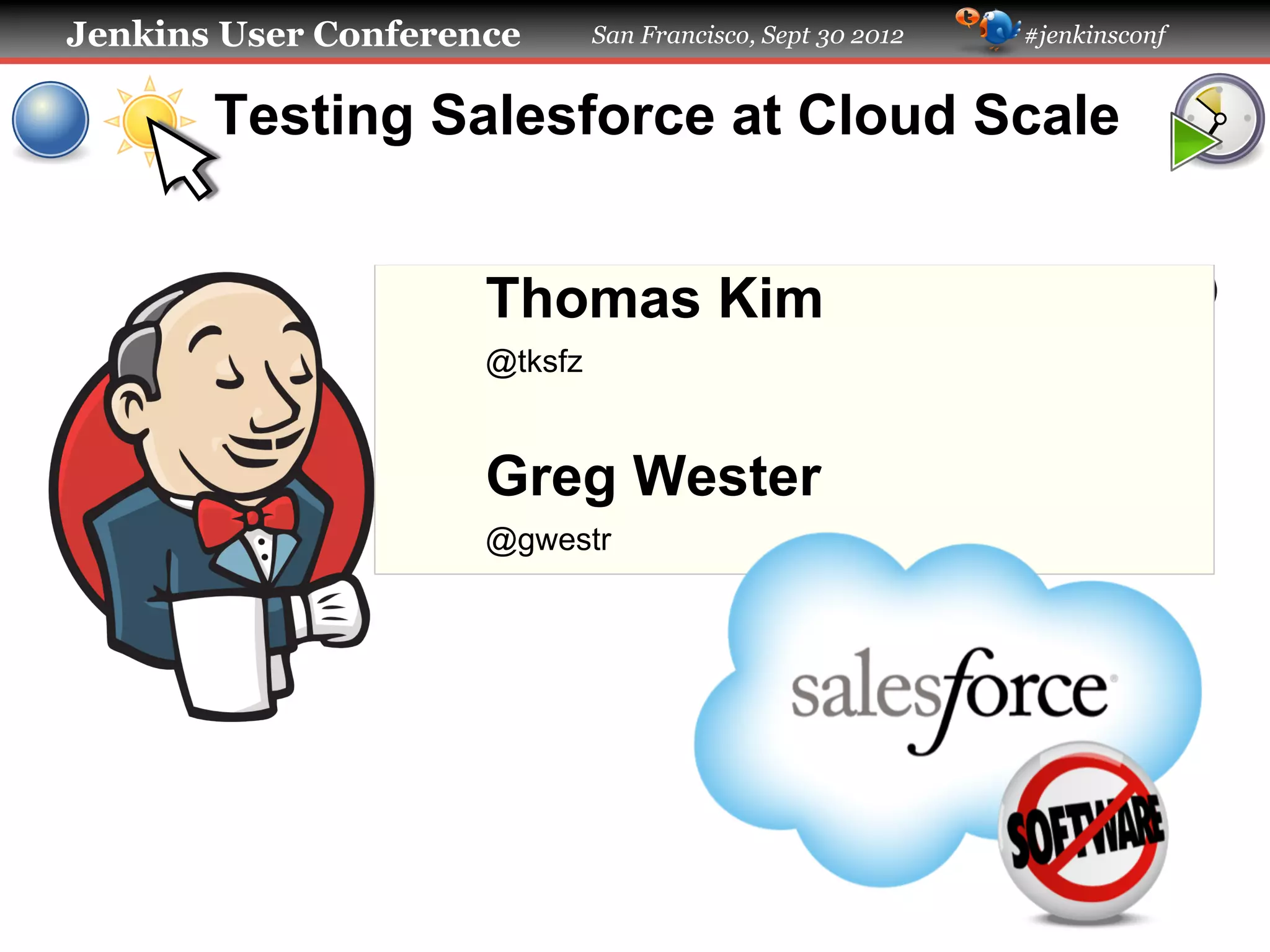 Jenkins User Conference San Francisco, Sept 30 2012 #jenkinsconf

Testing Salesforce at Cloud Scale

Thomas Kim

@tksfz

Greg Wester

@gwestr

salesforce

SOFTWARE